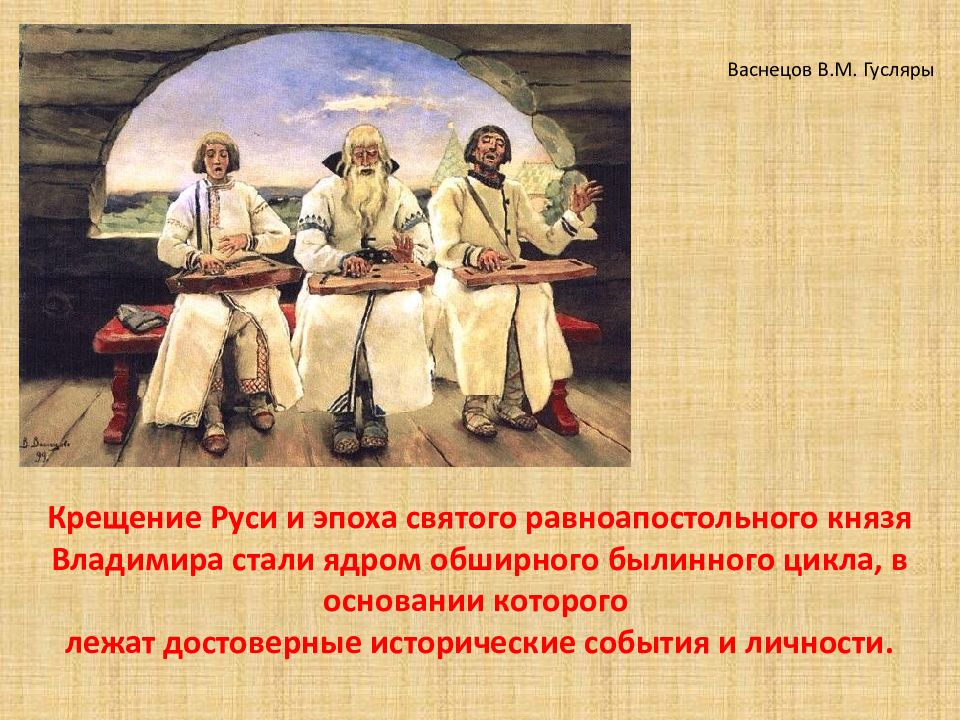 Васнецов В.М. Гусляры

В. Васнецов
99

Крещение Руси и эпоха святого равноапостольного князя Владимира стали ядром обширного былинного цикла, в основании которого
лежат достоверные исторические события и личности.